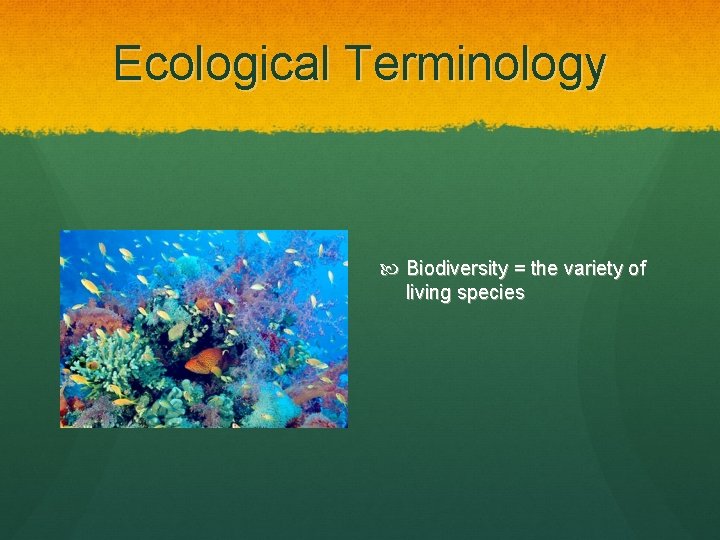 Ecological Terminology

Biodiversity = the variety of living species